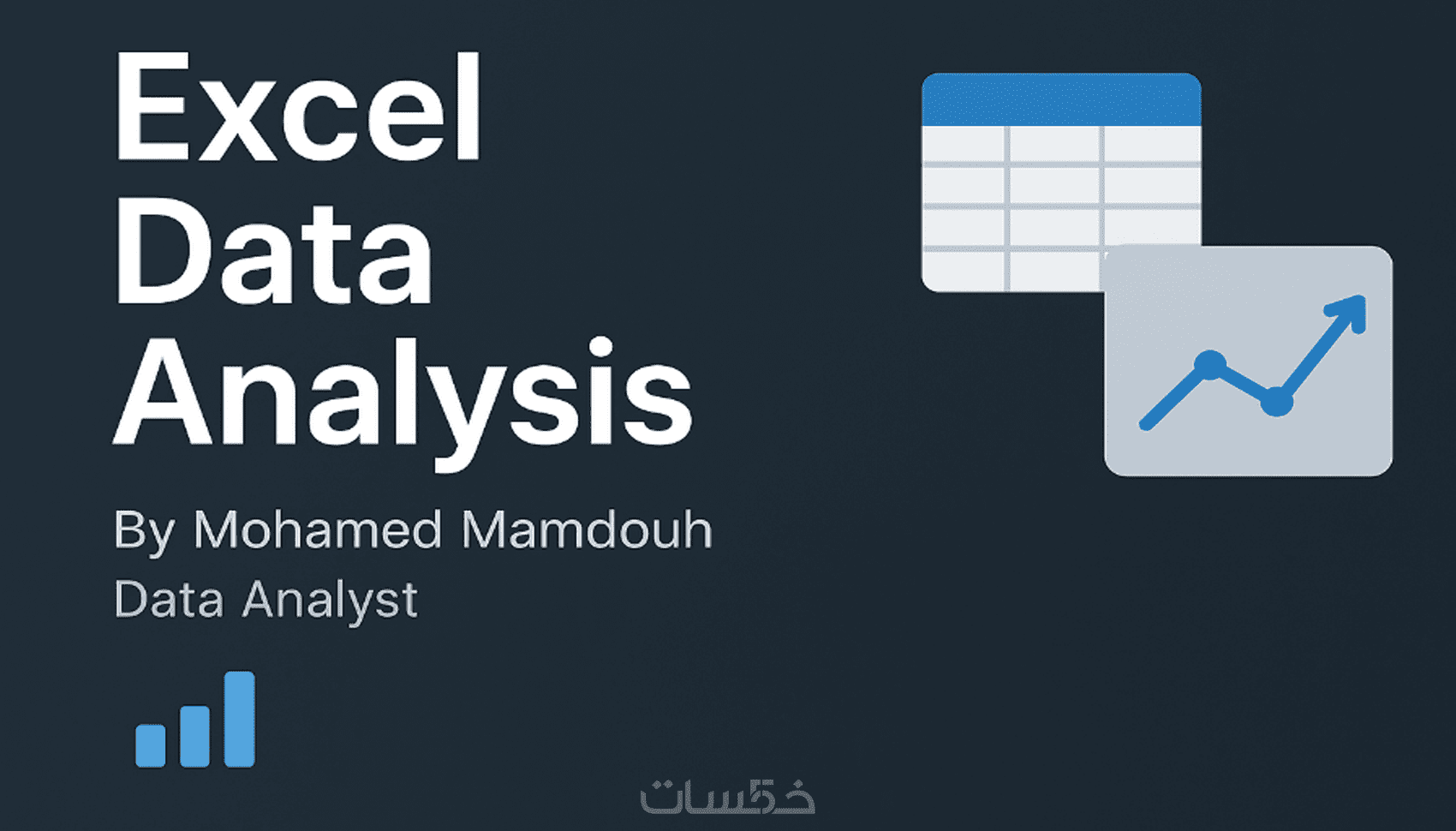 Excel
Data
Analysis

By Mohamed Mamdouh
Data Analyst

خمسات